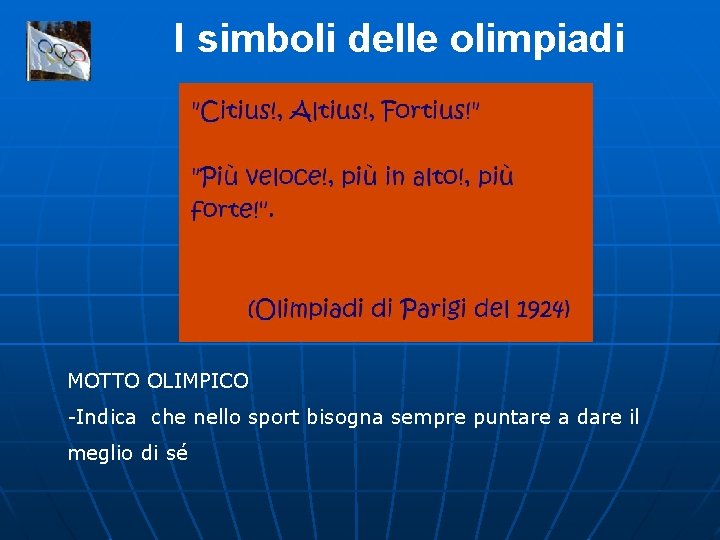 I simboli delle olimpiadi

"Citius!, Altius!, Fortius!"

"Più veloce!, più in alto!, più forte!".

(Olimpiadi di Parigi del 1924)

MOTTO OLIMPICO

-Indica che nello sport bisogna sempre puntare a dare il meglio di sé